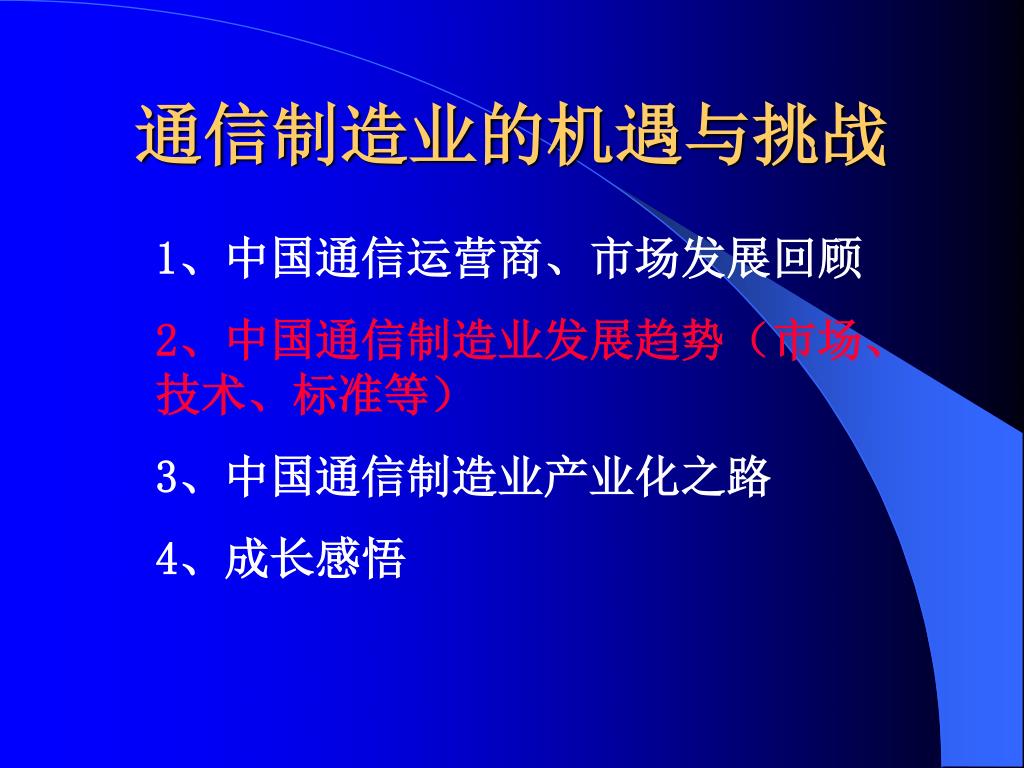 通信制造业的机遇与挑战

1、中国通信运营商、市场发展回顾

2、中国通信制造业发展趋势（市场、技术、标准等）

3、中国通信制造业产业化之路

4、成长感悟